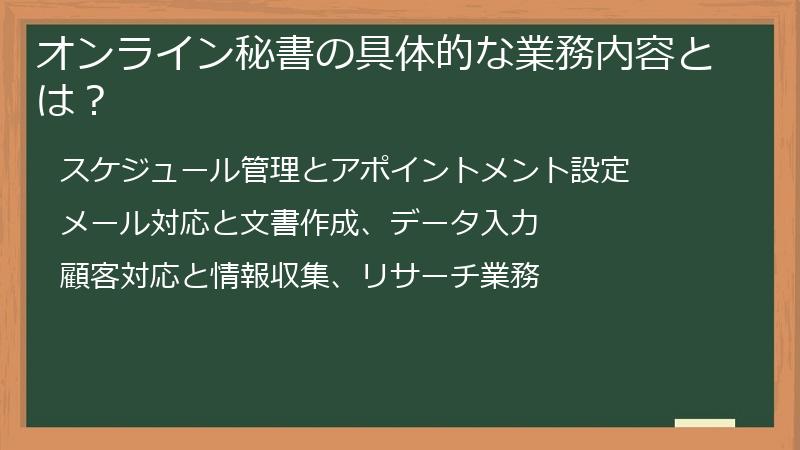 オンライン秘書の具体的な業務内容とは？

スケジュール管理とアポイントメント設定

メール対応と文書作成、データ入力

顧客対応と情報収集、リサーチ業務